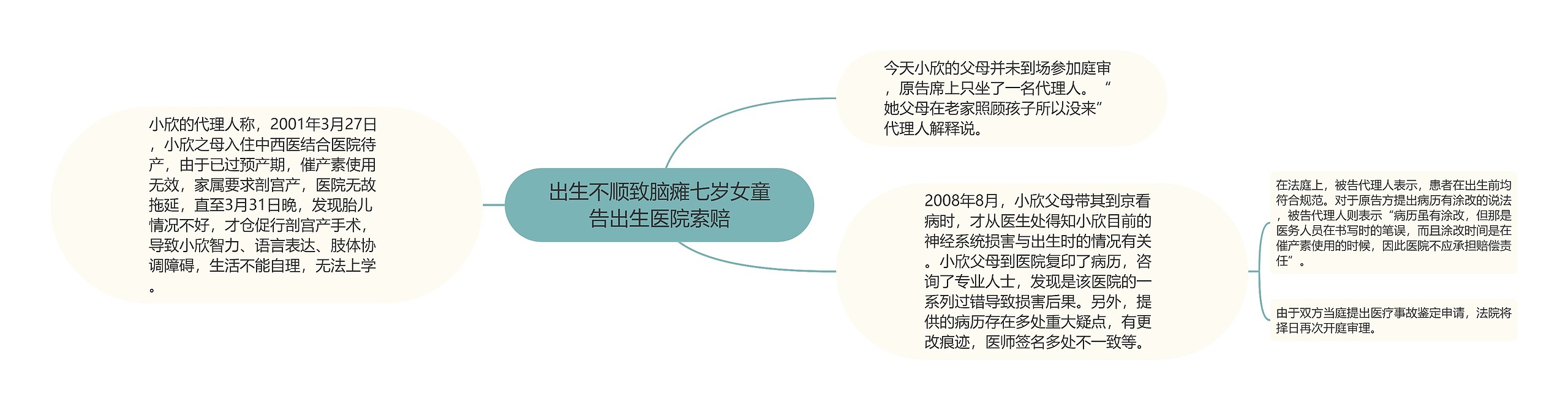 出生不顺致脑瘫七岁女童告出生医院索赔

小欣的代理人称，2001年3月27日，小欣之母入住中西医结合医院待产，由于已过预产期，催产素使用无效，家属要求剖宫产，医院无故拖延，直至3月31日晚，发现胎儿情况不好，才仓促行剖宫产手术，导致小欣智力、语言表达、肢体协调障碍，生活不能自理，无法上学。

今天小欣的父母并未到场参加庭审，原告席上只坐了一名代理人。“她父母在老家照顾孩子所以没来”代理人解释说。

2008年8月，小欣父母带其到京看病时，才从医生处得知小欣目前的神经系统损害与出生时的情况有关。小欣父母到医院复印了病历，咨询了专业人士，发现是该医院的一系列过错导致损害后果。另外，提供的病历存在多处重大疑点，有更改痕迹，医师签名多处不一致等。

在法庭上，被告代理人表示，患者在出生前均符合规范。对于原告方提出病历有涂改的说法，被告代理人则表示“病历虽有涂改，但那是医务人员在书写时的笔误，而且涂改时间是在催产素使用的时候，因此医院不应承担赔偿责任”。

由于双方当庭提出医疗事故鉴定申请，法院将择日再次开庭审理。